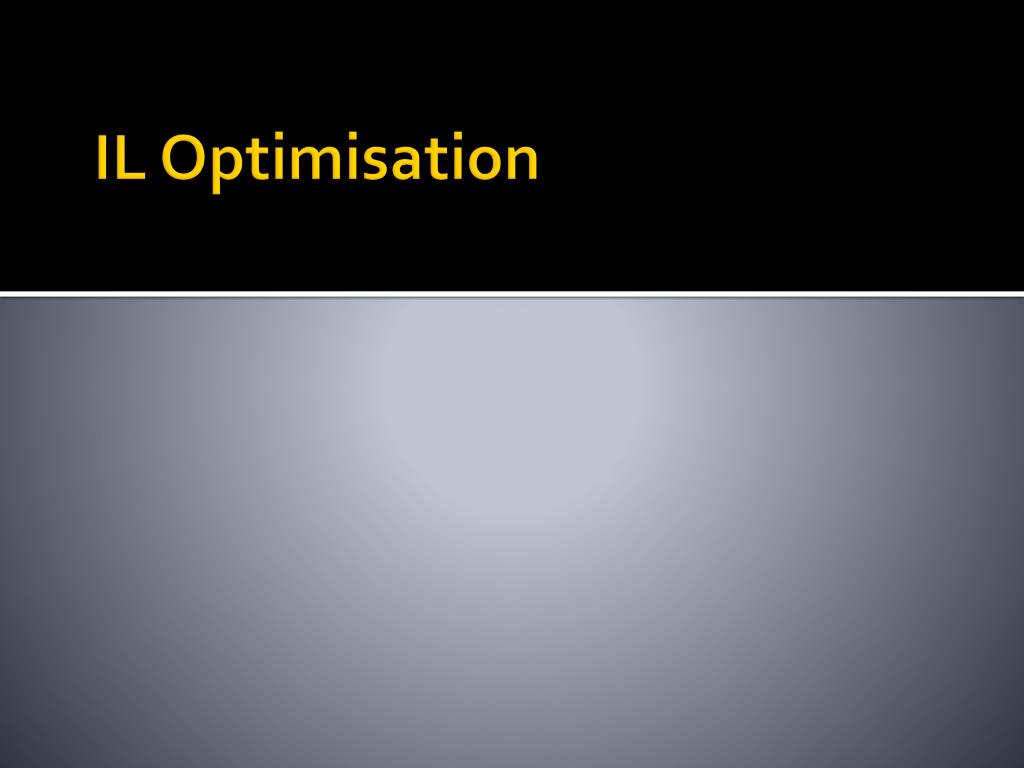 IL Optimisation